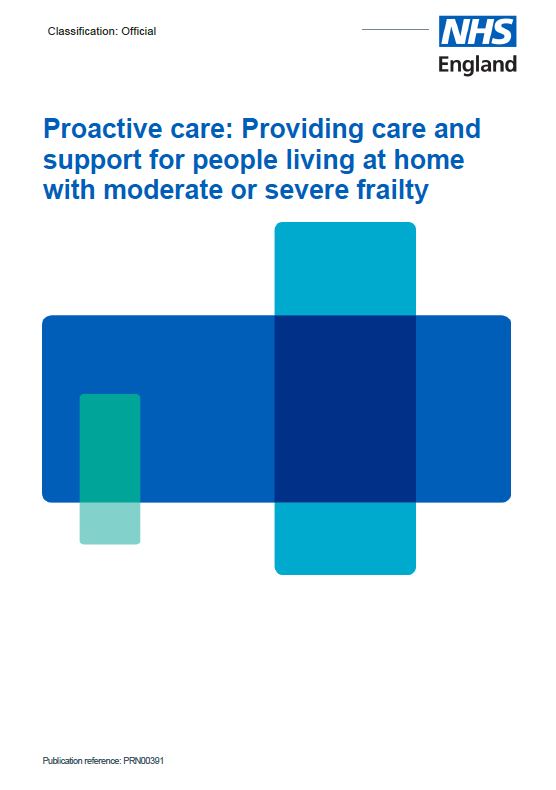 Classification: Official

NHS
England

Proactive care: Providing care and support for people living at home with moderate or severe frailty

Publication reference: PRN00391